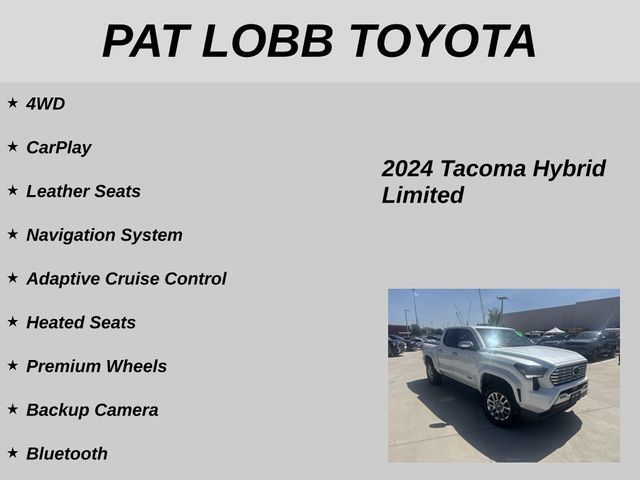 PAT LOBB TOYOTA

★ 4WD

★ CarPlay

★ Leather Seats

★ Navigation System

★ Adaptive Cruise Control

★ Heated Seats

★ Premium Wheels

★ Backup Camera

★ Bluetooth

2024 Tacoma Hybrid Limited